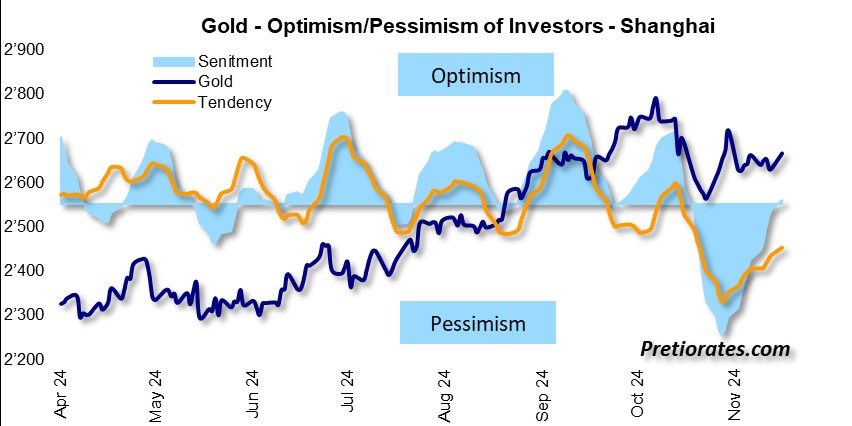 Gold - Optimism/Pessimism of Investors - Shanghai

Senitment
Gold
Tendency

Optimism

Pessimism

Pretiorates.com

2'900
2'800
2'700
2'600
2'500
2'400
2'300
2'200

Apr 24
May 24
Jun 24
Jul 24
Aug 24
Sep 24
Oct 24
Nov 24